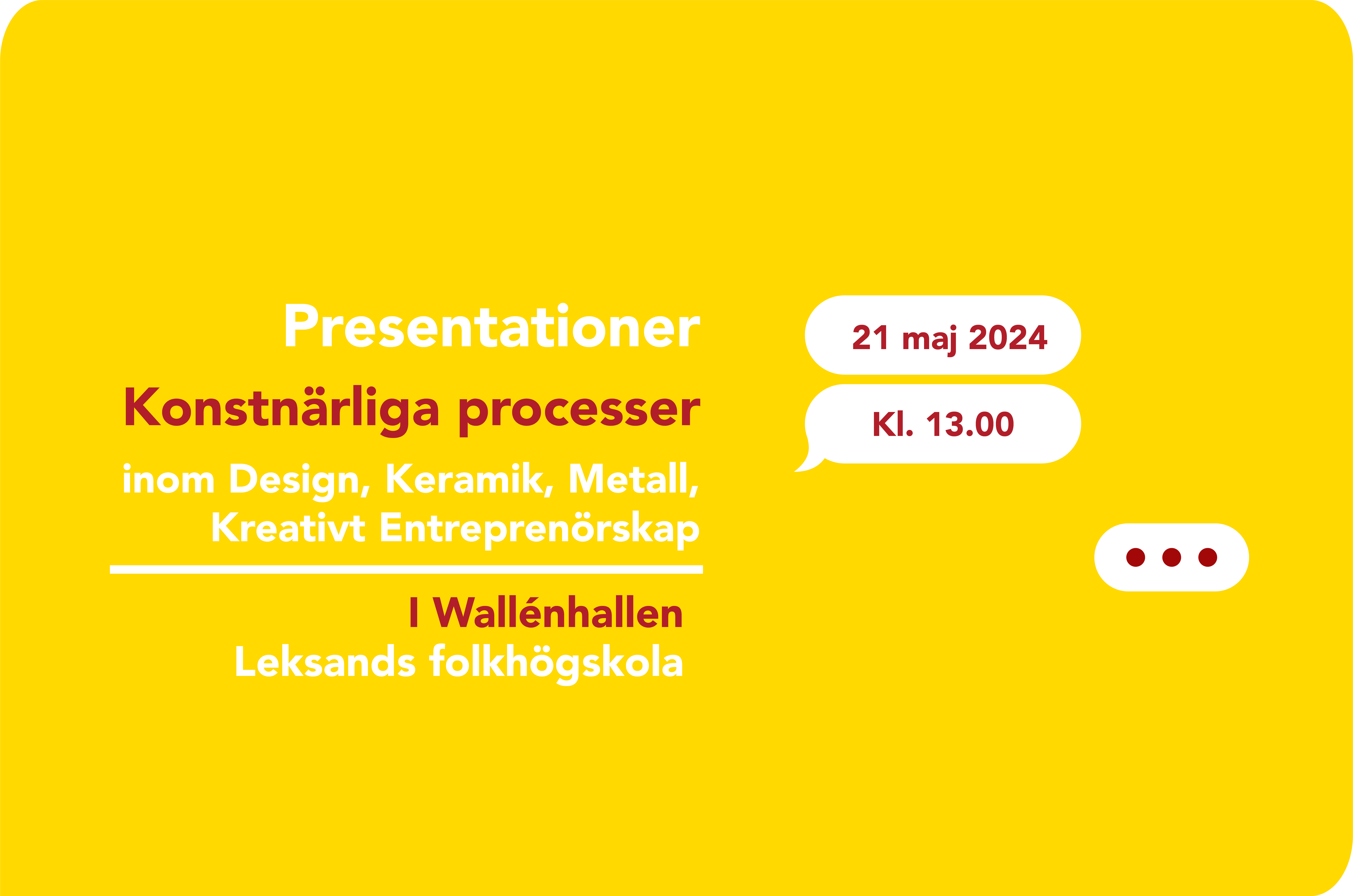 Presentationer

Konstnärliga processer

inom Design, Keramik, Metall, Kreativt Entreprenörskap

I Wallénhallen
Leksands folkhögskola

21 maj 2024

Kl. 13.00